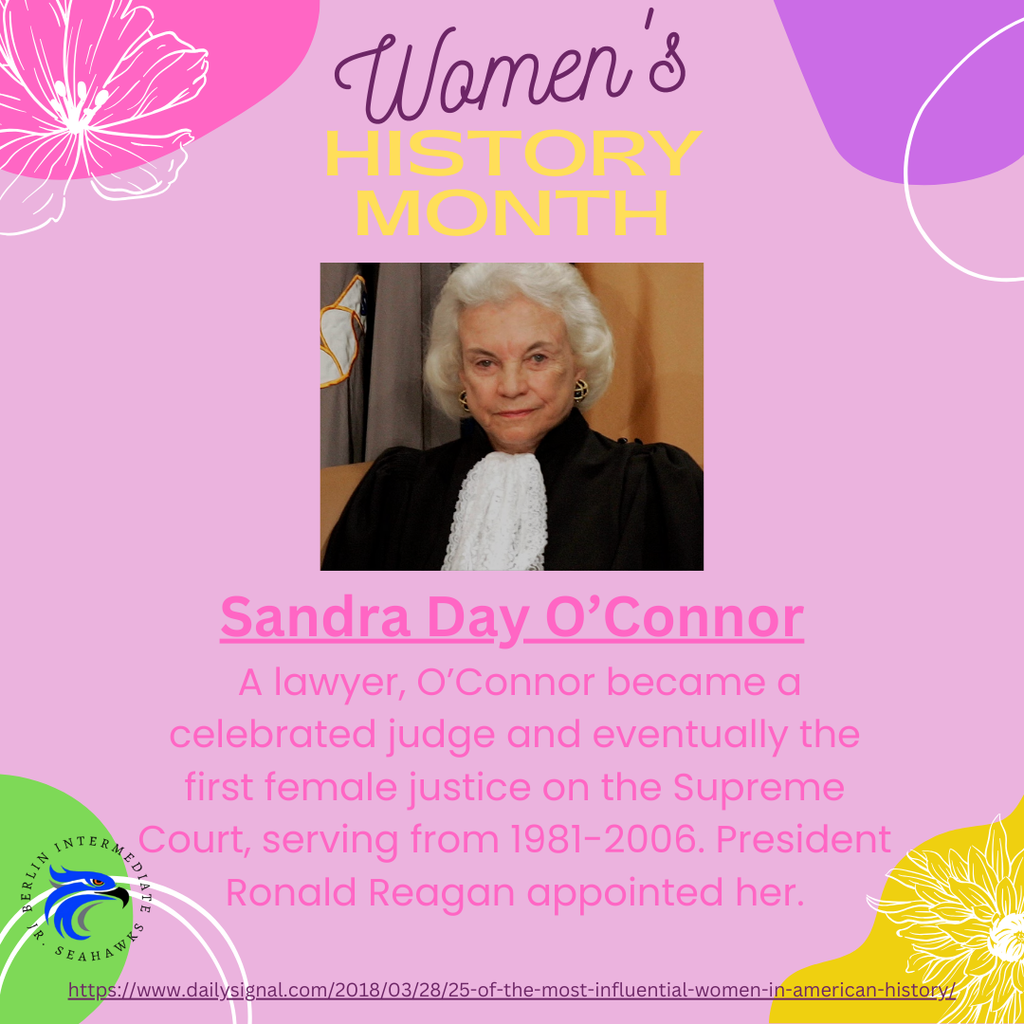 Women's
HISTORY
MONTH

Sandra Day O'Connor

A lawyer, O'Connor became a celebrated judge and eventually the first female justice on the Supreme Court, serving from 1981-2006. President Ronald Reagan appointed her.

BERLIN INTERMEDIATE
JR. SEAHAWKS

https://www.dailysignal.com/2018/03/28/25-of-the-most-influential-women-in-american-history/